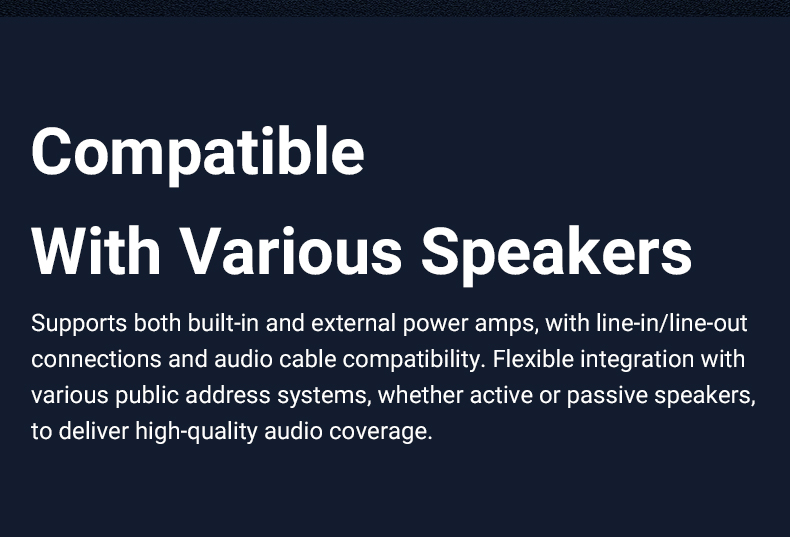 Compatible
With Various Speakers

Supports both built-in and external power amps, with line-in/line-out connections and audio cable compatibility. Flexible integration with various public address systems, whether active or passive speakers, to deliver high-quality audio coverage.